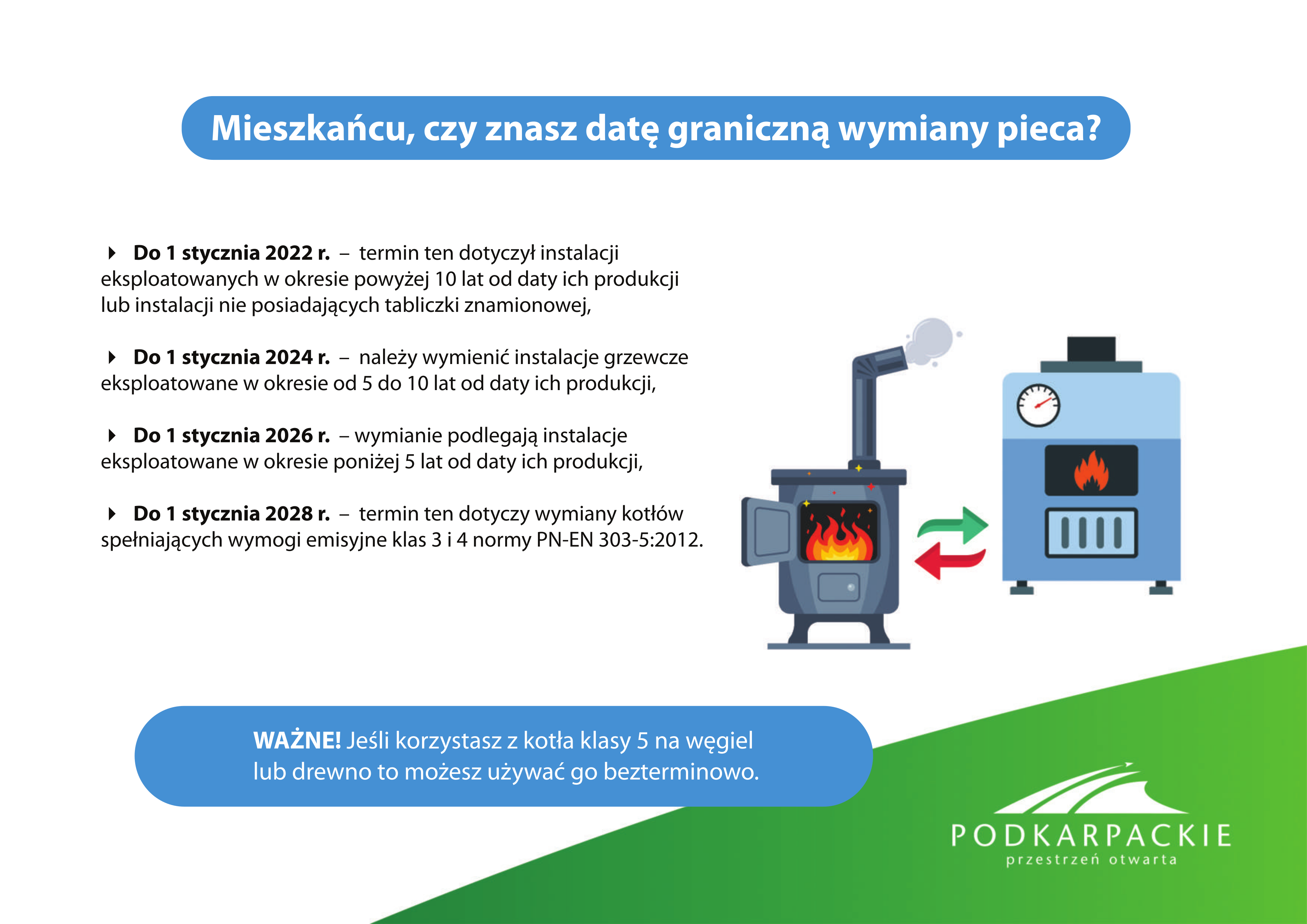 Mieszkańcu, czy znasz datę graniczną wymiany pieca?

Do 1 stycznia 2022 r. – termin ten dotyczył instalacji eksploatowanych w okresie powyżej 10 lat od daty ich produkcji lub instalacji nie posiadających tabliczki znamionowej,

Do 1 stycznia 2024 r. – należy wymienić instalacje grzewcze eksploatowane w okresie od 5 do 10 lat od daty ich produkcji,

Do 1 stycznia 2026 r. – wymianie podlegają instalacje eksploatowane w okresie poniżej 5 lat od daty ich produkcji,

Do 1 stycznia 2028 r. – termin ten dotyczy wymiany kotłów spełniających wymogi emisyjne klas 3 i 4 normy PN-EN 303-5:2012.

WAŻNE! Jeśli korzystasz z kotła klasy 5 na węgiel lub drewno to możesz używać go bezterminowo.

PODKARPACKIE
przestrzeń otwarta